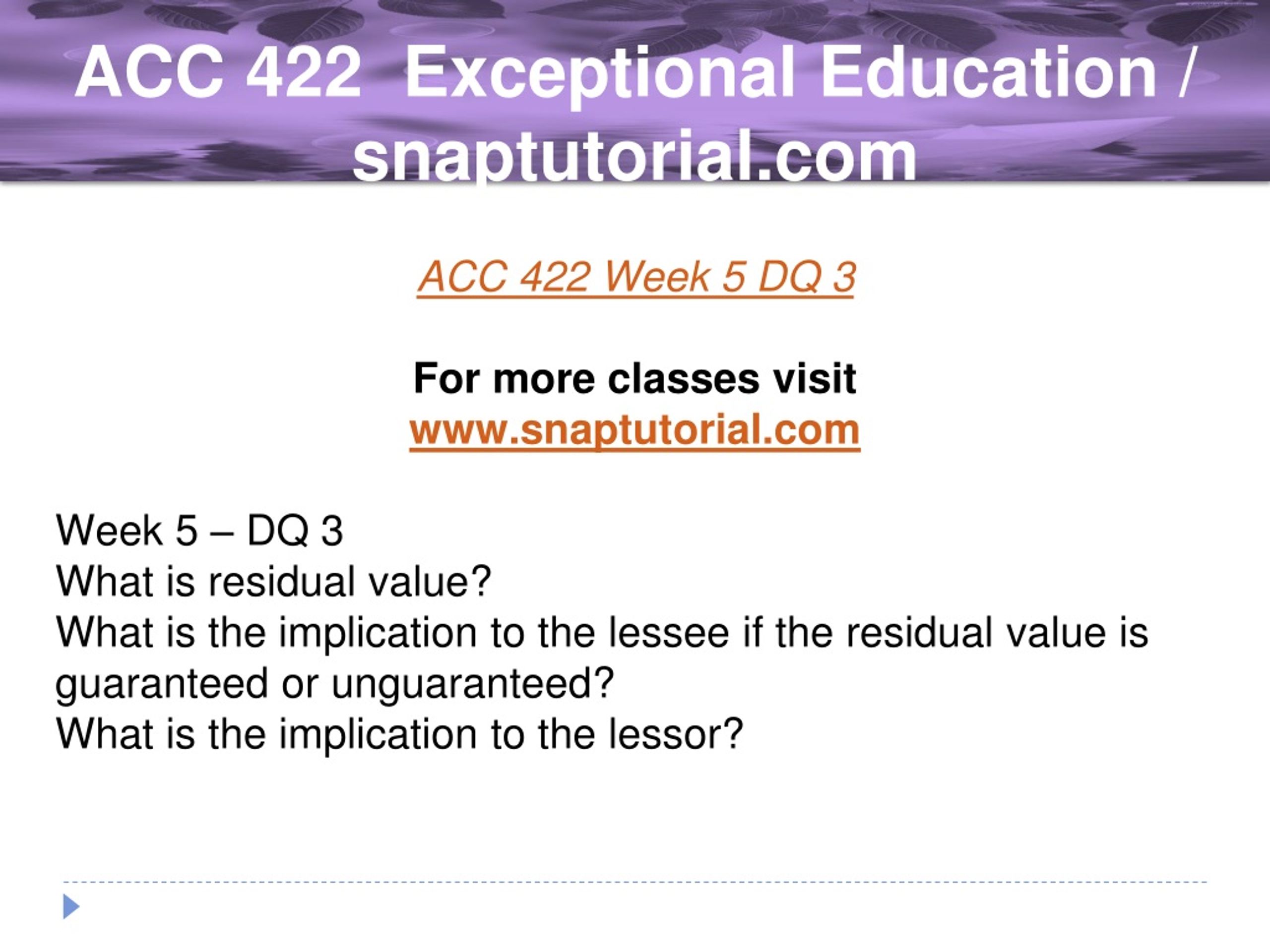 ACC 422 Exceptional Education / snaptutorial.com

ACC 422 Week 5 DQ 3

For more classes visit
www.snaptutorial.com

Week 5 – DQ 3
What is residual value?
What is the implication to the lessee if the residual value is guaranteed or unguaranteed?
What is the implication to the lessor?